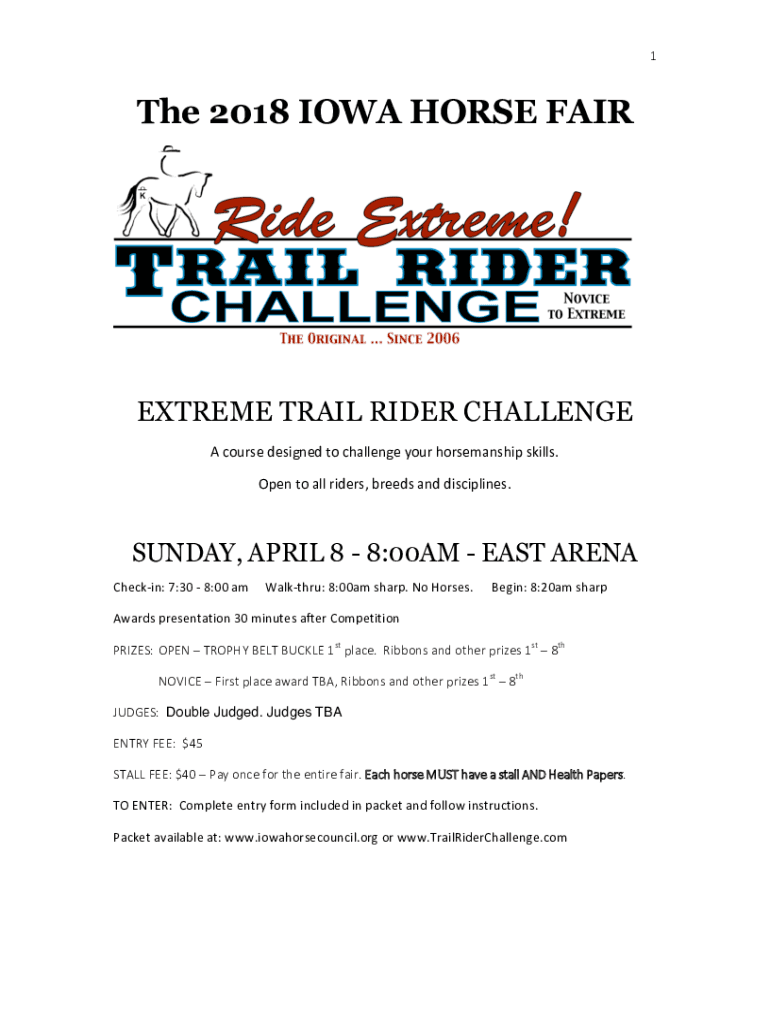 1

The 2018 IOWA HORSE FAIR

Ride Extreme!

TRAIL RIDER CHALLENGE

NOVICE TO EXTREME

THE ORIGINAL ... SINCE 2006

EXTREME TRAIL RIDER CHALLENGE

A course designed to challenge your horsemanship skills.

Open to all riders, breeds and disciplines.

SUNDAY, APRIL 8 - 8:00AM - EAST ARENA

Check-in: 7:30 - 8:00 am  Walk-thru: 8:00am sharp. No Horses.  Begin: 8:20am sharp

Awards presentation 30 minutes after Competition

PRIZES: OPEN – TROPHY BELT BUCKLE $1^{st}$ place. Ribbons and other prizes $1^{st}$ – $8^{th}$

NOVICE – First place award TBA, Ribbons and other prizes $1^{st}$ – $8^{th}$

JUDGES: Double Judged. Judges TBA

ENTRY FEE: $45

STALL FEE: $40 – Pay once for the entire fair. Each horse MUST have a stall AND Health Papers.

TO ENTER: Complete entry form included in packet and follow instructions.

Packet available at: www.iowahorsecouncil.org or www.TrailRiderChallenge.com